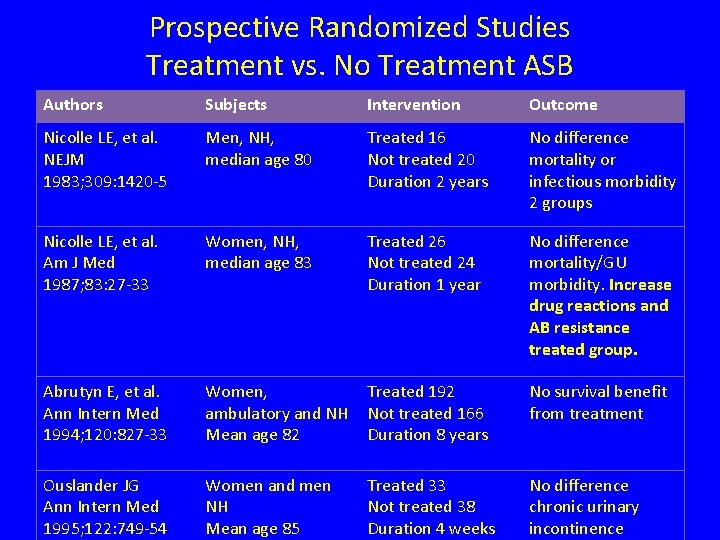 Prospective Randomized Studies
Treatment vs. No Treatment ASB

| Authors | Subjects | Intervention | Outcome |
|---|---|---|---|
| Nicolle LE, et al. NEJM 1983;309:1420-5 | Men, NH, median age 80 | Treated 16 Not treated 20 Duration 2 years | No difference mortality or infectious morbidity 2 groups |
| Nicolle LE, et al. Am J Med 1987;83:27-33 | Women, NH, median age 83 | Treated 26 Not treated 24 Duration 1 year | No difference mortality/GU morbidity. Increase drug reactions and AB resistance treated group. |
| Abrutyn E, et al. Ann Intern Med 1994;120:827-33 | Women, ambulatory and NH Mean age 82 | Treated 192 Not treated 166 Duration 8 years | No survival benefit from treatment |
| Ouslander JG Ann Intern Med 1995;122:749-54 | Women and men NH Mean age 85 | Treated 33 Not treated 38 Duration 4 weeks | No difference chronic urinary incontinence |